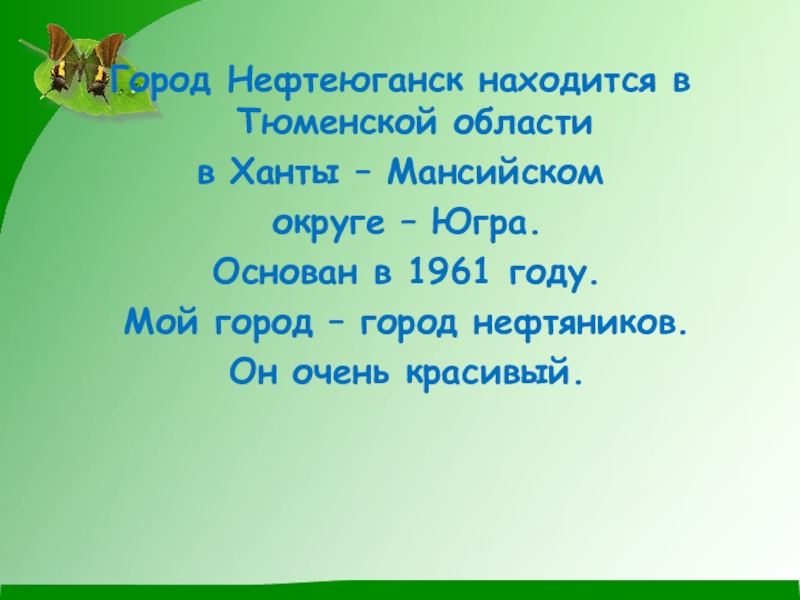 Город Нефтеюганск находится в Тюменской области
в Ханты – Мансийском
округе – Югра.
Основан в 1961 году.
Мой город – город нефтяников.
Он очень красивый.